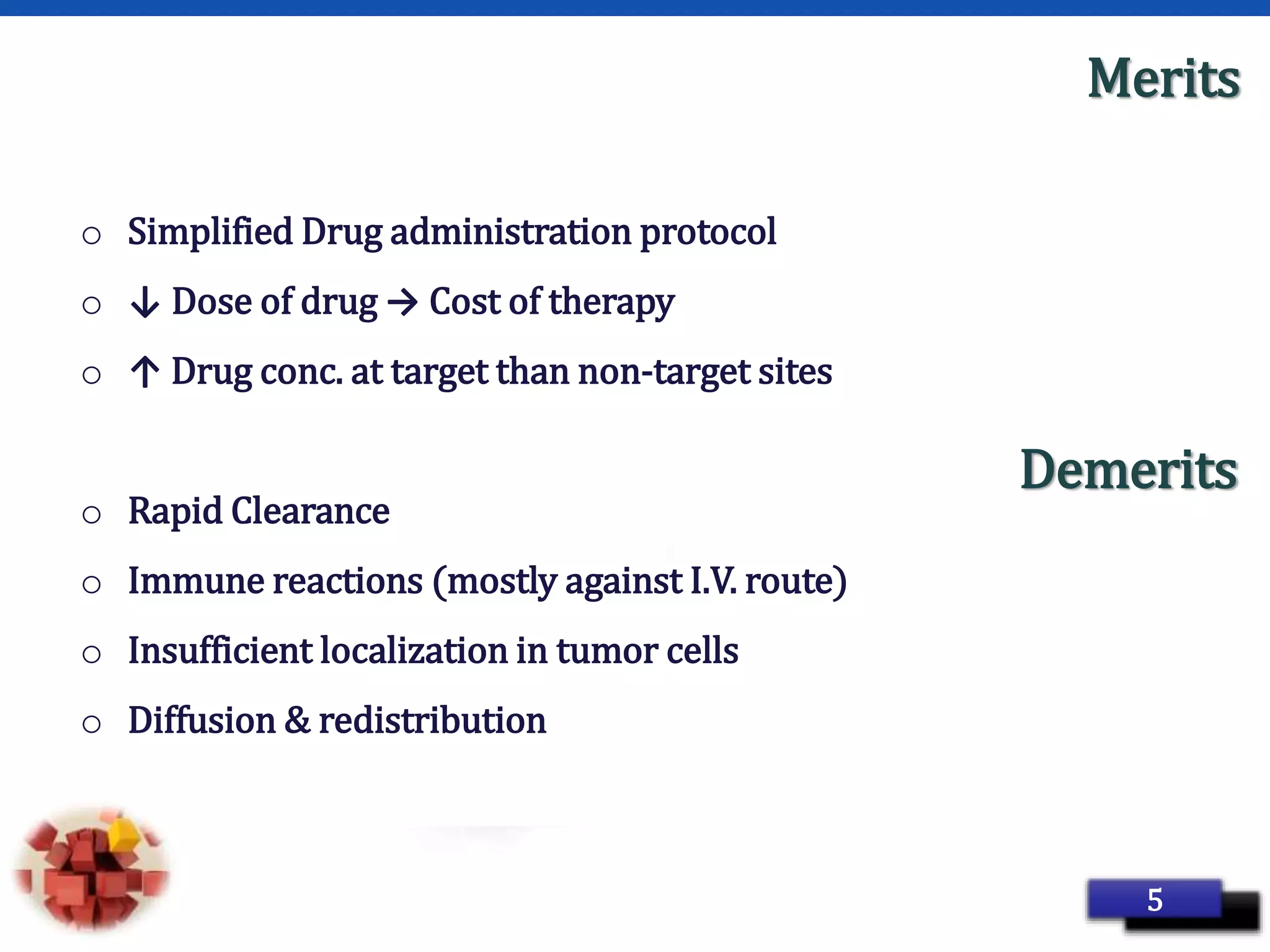 Merits

○ Simplified Drug administration protocol
○ ↓ Dose of drug → Cost of therapy
○ ↑ Drug conc. at target than non-target sites

Demerits

○ Rapid Clearance
○ Immune reactions (mostly against I.V. route)
○ Insufficient localization in tumor cells
○ Diffusion & redistribution

5